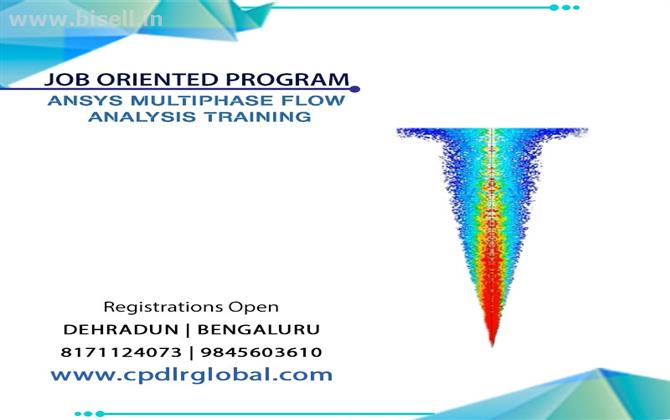 www.bisell.in

JOB ORIENTED PROGRAM

ANSYS MULTIPHASE FLOW ANALYSIS TRAINING

Registrations Open

DEHRADUN | BENGALURU

8171124073 | 9845603610

www.cpdlrglobal.com